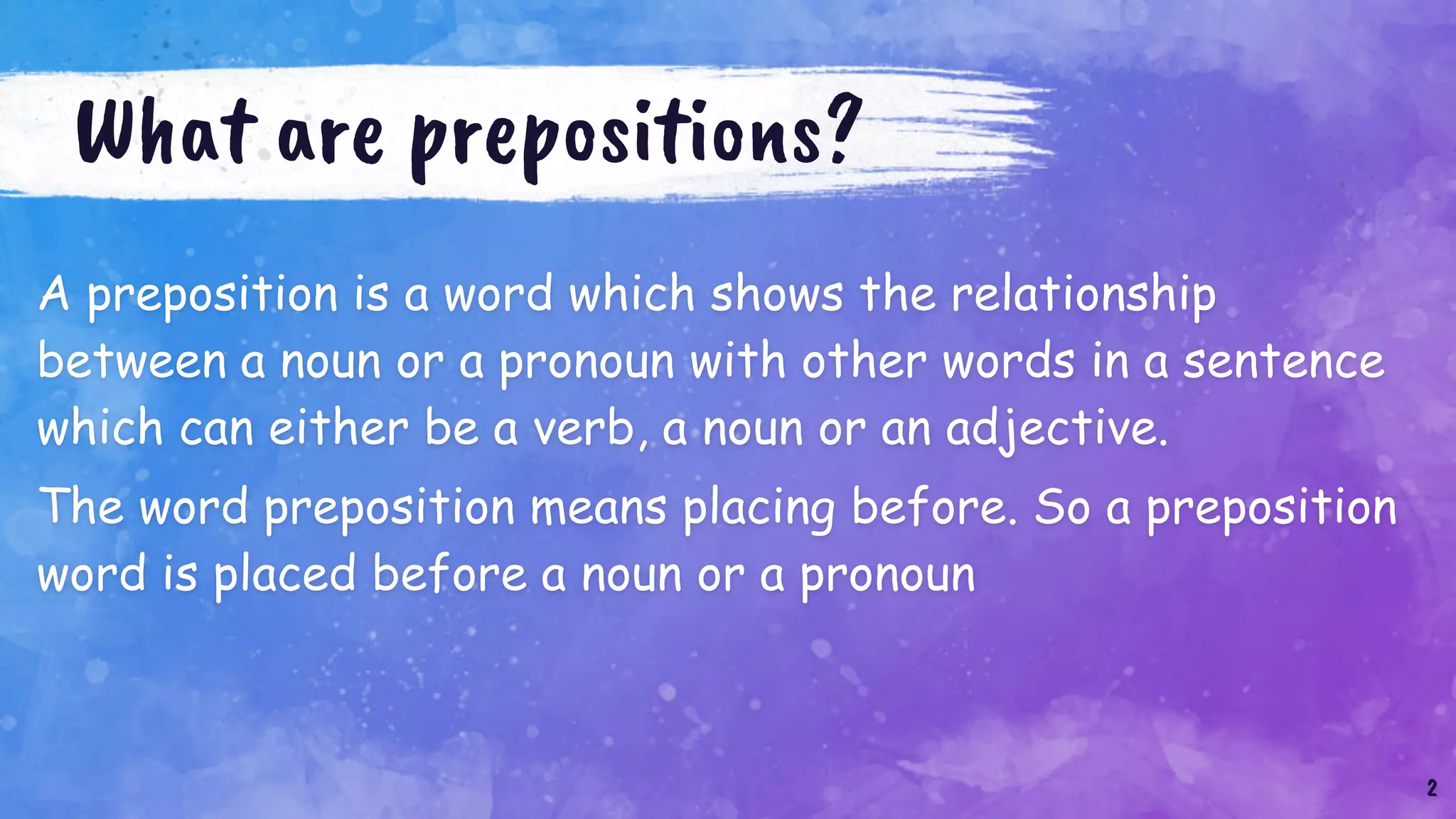 What are prepositions?

A preposition is a word which shows the relationship between a noun or a pronoun with other words in a sentence which can either be a verb, a noun or an adjective.

The word preposition means placing before. So a preposition word is placed before a noun or a pronoun

2